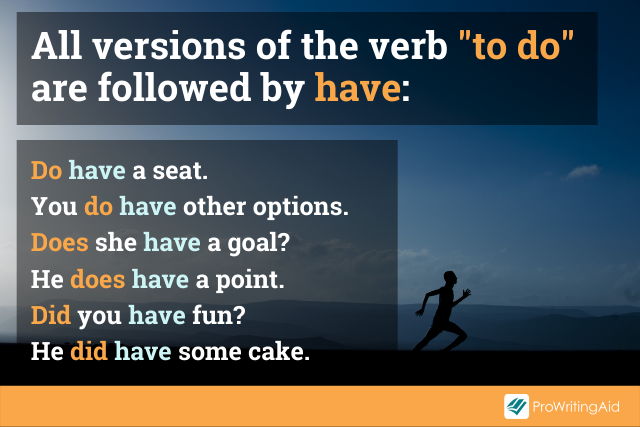 All versions of the verb "to do" are followed by have:

Do have a seat.
You do have other options.
Does she have a goal?
He does have a point.
Did you have fun?
He did have some cake.

ProWritingAid